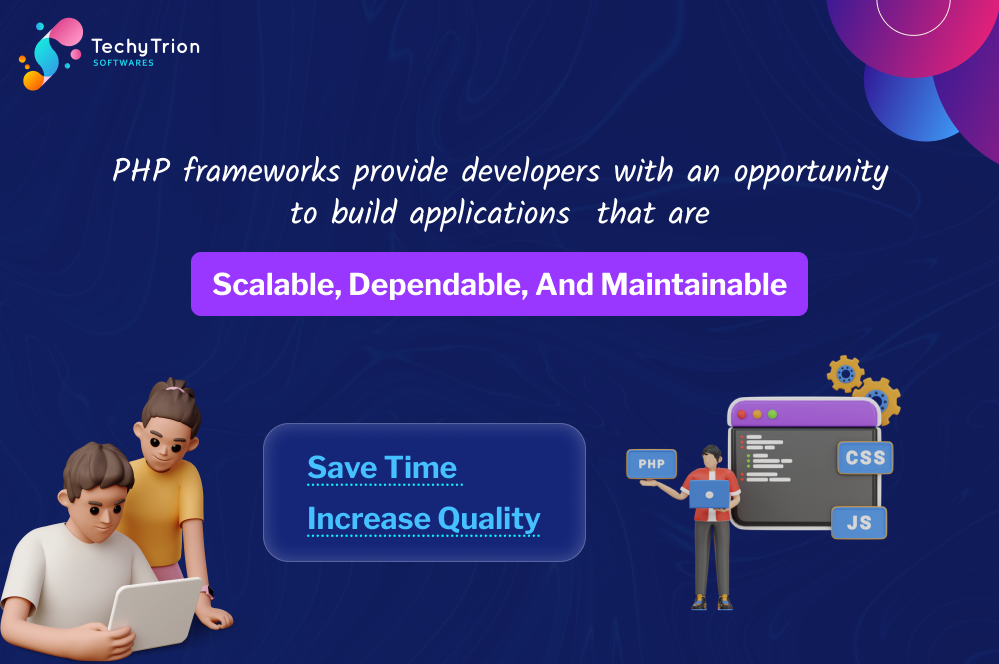 TechyTrion
SOFTWARES

PHP frameworks provide developers with an opportunity to build applications that are

Scalable, Dependable, And Maintainable

Save Time
Increase Quality

PHP
CSS
JS